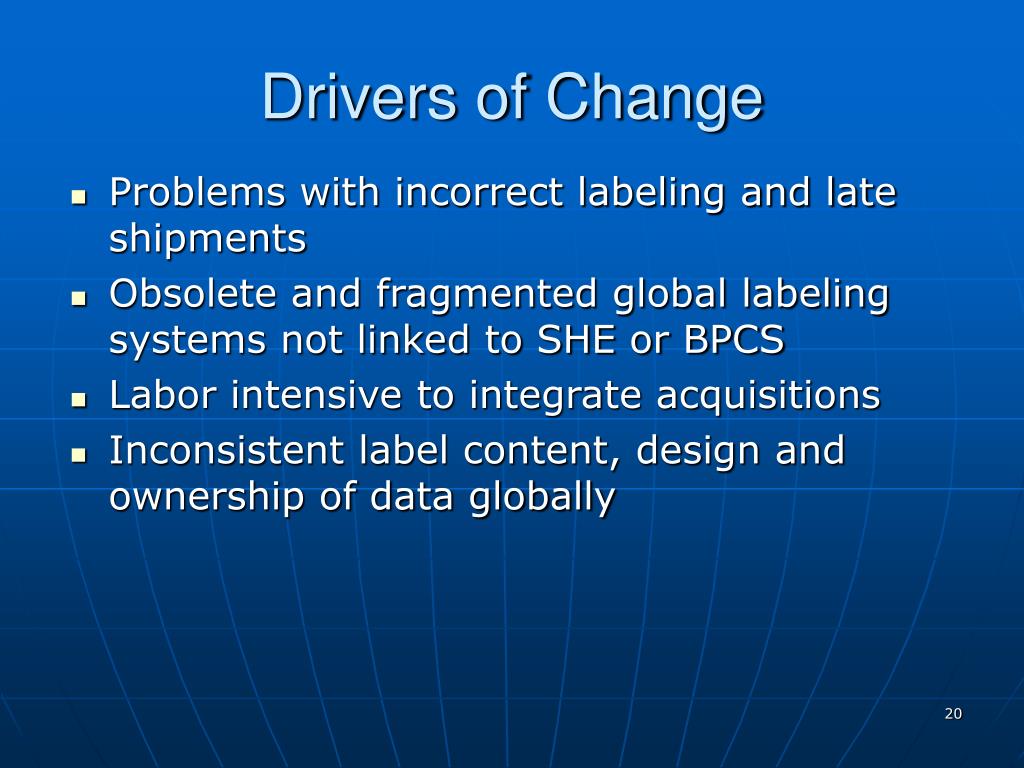 Drivers of Change

- Problems with incorrect labeling and late shipments
- Obsolete and fragmented global labeling systems not linked to SHE or BPCS
- Labor intensive to integrate acquisitions
- Inconsistent label content, design and ownership of data globally

20